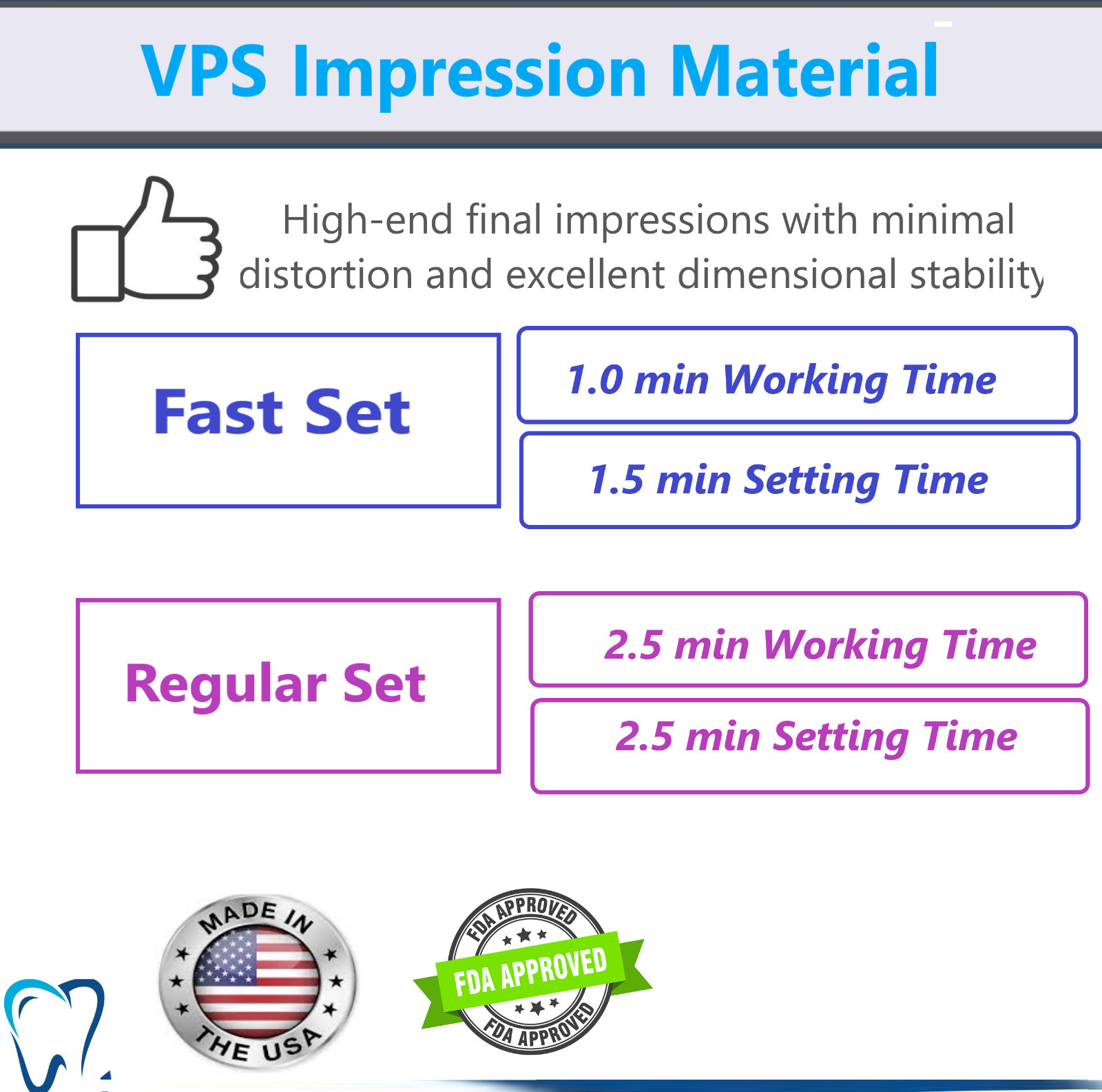 VPS Impression Material

High-end final impressions with minimal distortion and excellent dimensional stability

Fast Set

1.0 min Working Time

1.5 min Setting Time

Regular Set

2.5 min Working Time

2.5 min Setting Time

MADE IN THE USA

FDA APPROVED
FDA APPROVED
FDA APPROVED